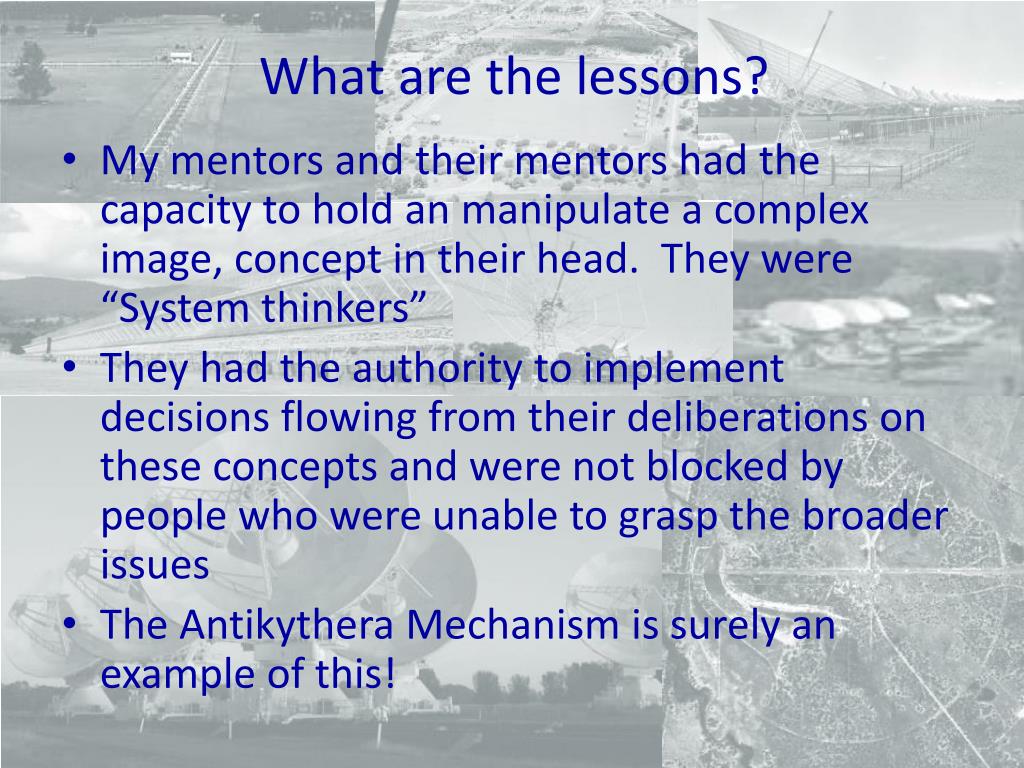 What are the lessons?

• My mentors and their mentors had the capacity to hold an manipulate a complex image, concept in their head.  They were “System thinkers”
• They had the authority to implement decisions flowing from their deliberations on these concepts and were not blocked by people who were unable to grasp the broader issues
• The Antikythera Mechanism is surely an example of this!